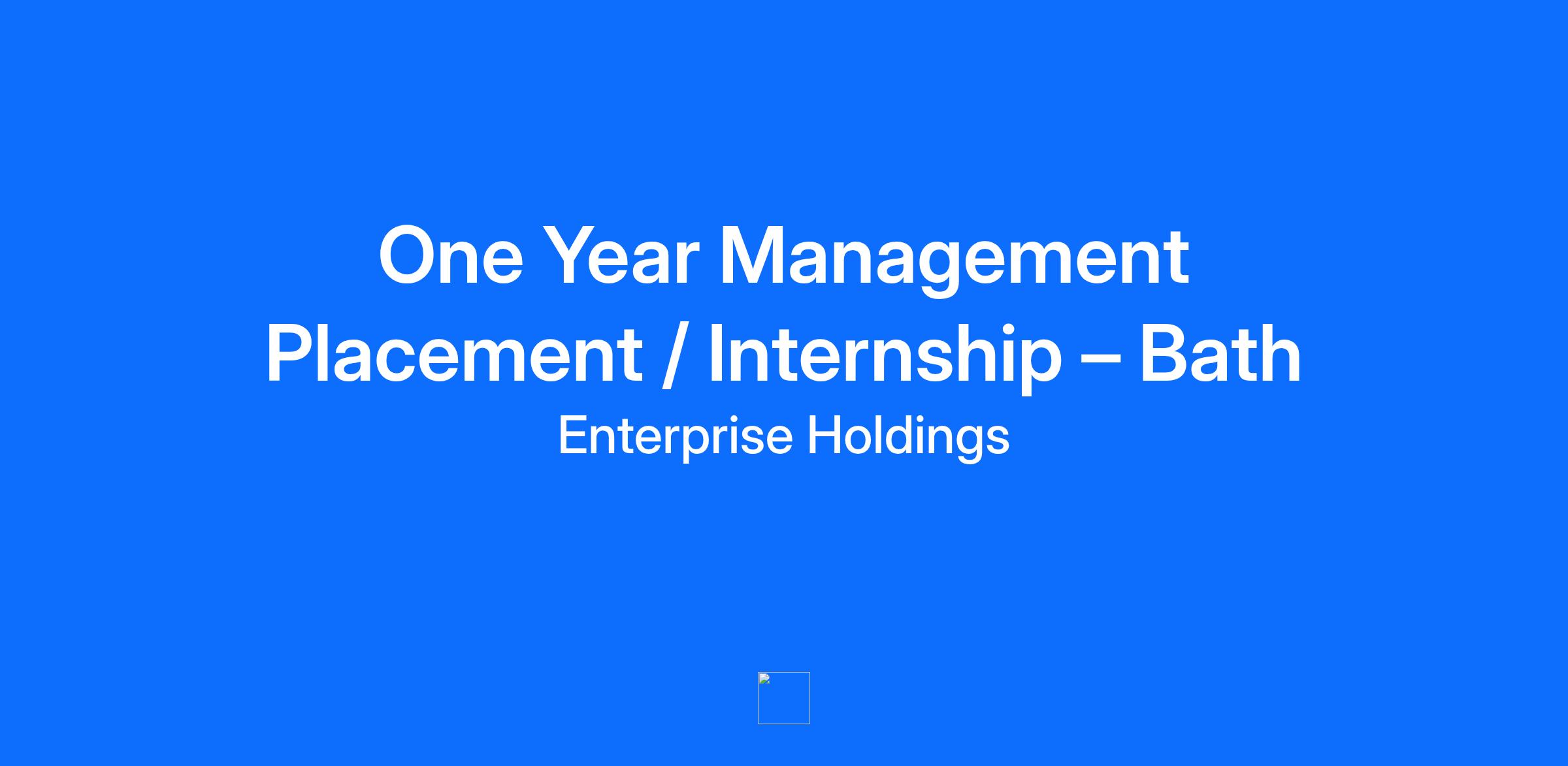 One Year Management Placement / Internship – Bath

Enterprise Holdings